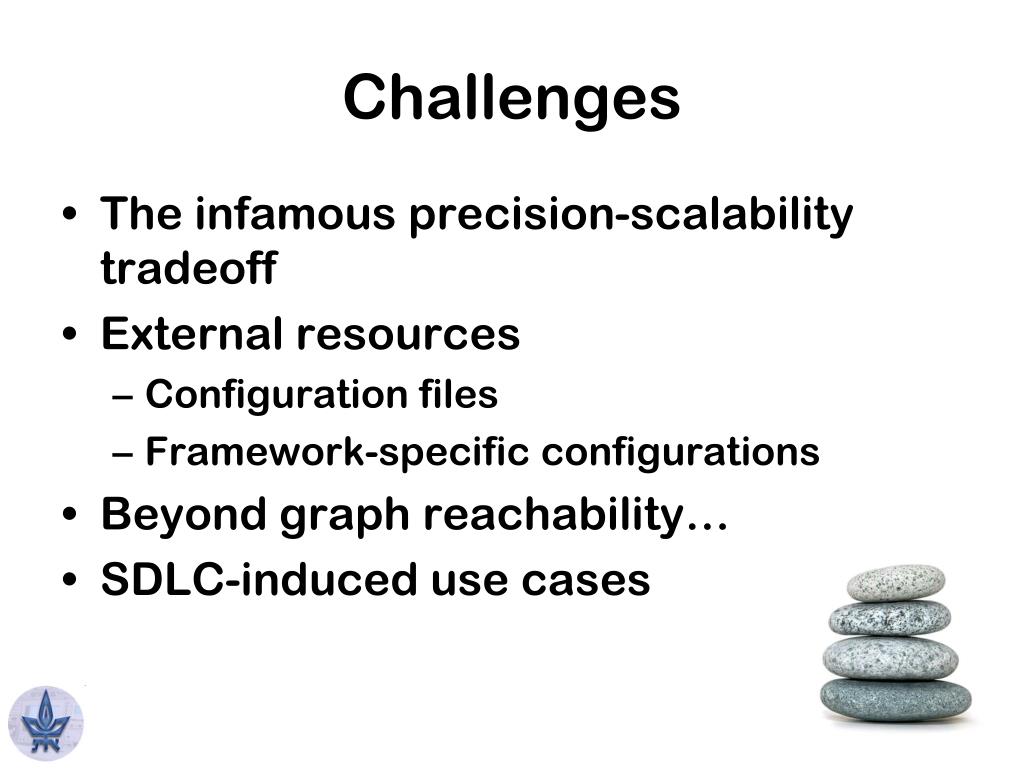 Challenges

• The infamous precision-scalability tradeoff
• External resources
– Configuration files
– Framework-specific configurations
• Beyond graph reachability…
• SDLC-induced use cases